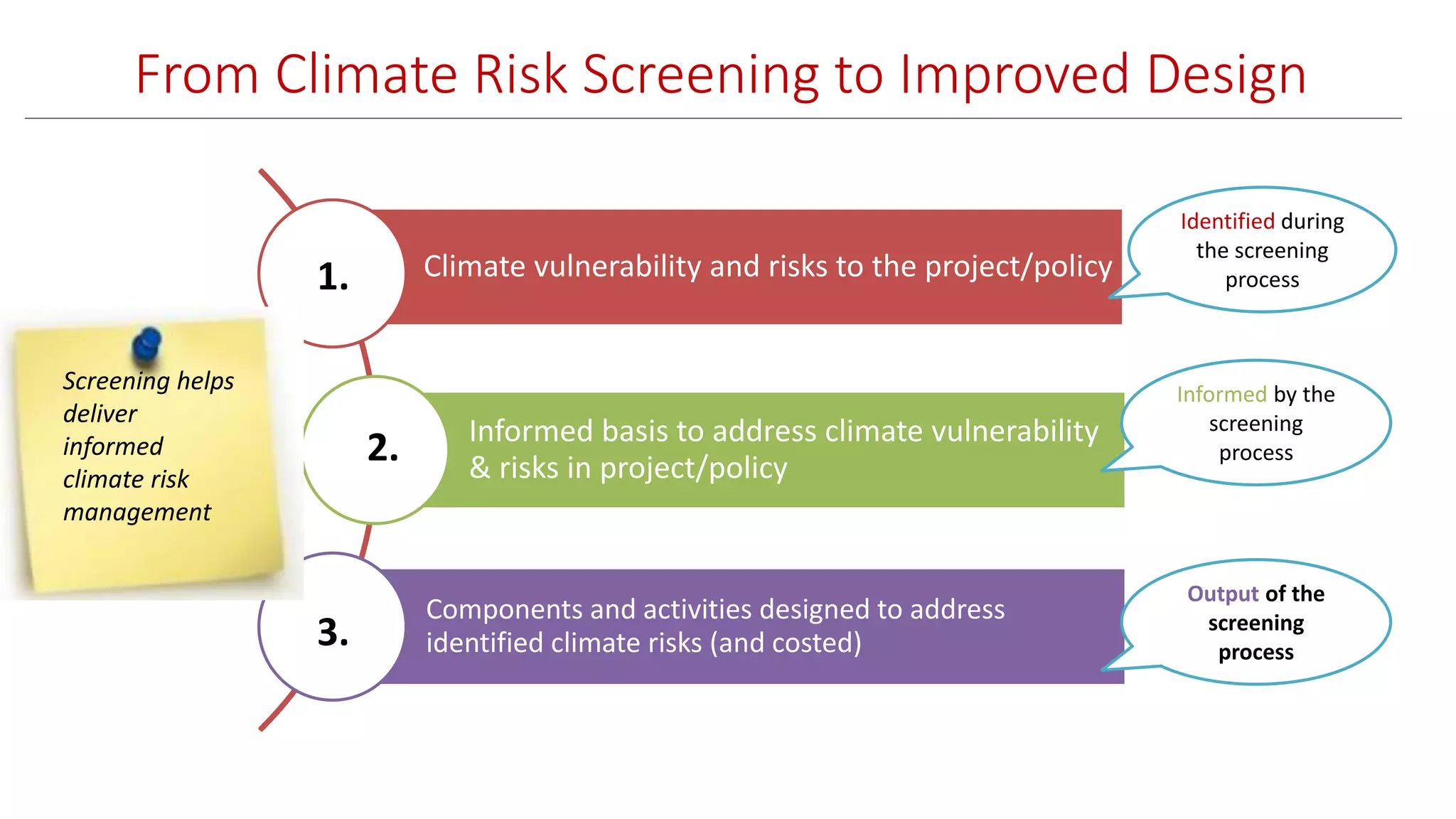 From Climate Risk Screening to Improved Design

Screening helps deliver informed climate risk management

1.

Climate vulnerability and risks to the project/policy

Identified during the screening process

2.

Informed basis to address climate vulnerability & risks in project/policy

Informed by the screening process

3.

Components and activities designed to address identified climate risks (and costed)

Output of the screening process